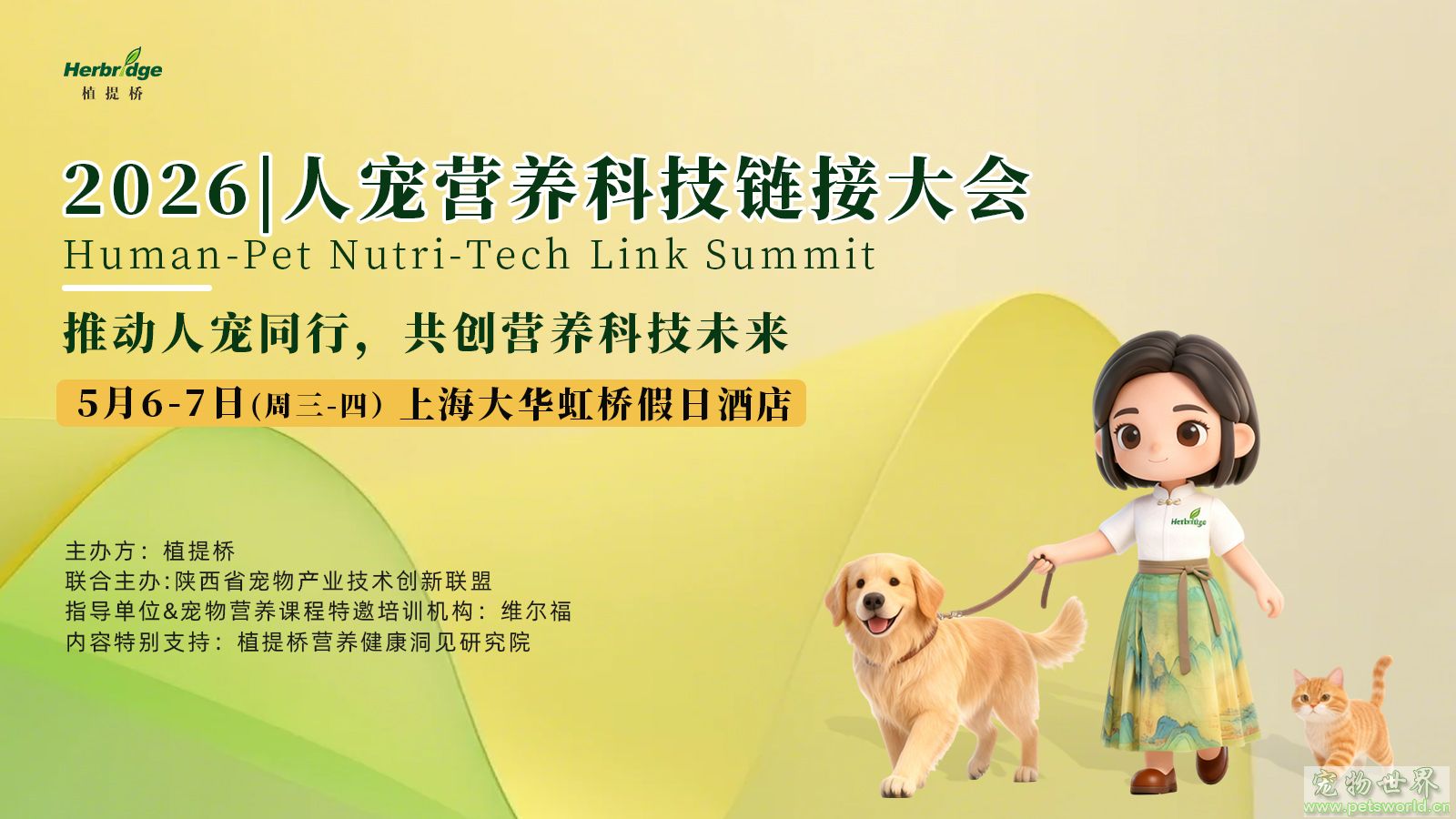 Herbridge
植提桥

2026|人宠营养科技链接大会
Human-Pet Nutri-Tech Link Summit

推动人宠同行，共创营养科技未来

5月6-7日(周三-四) 上海大华虹桥假日酒店

主办方：植提桥
联合主办:陕西省宠物产业技术创新联盟
指导单位&宠物营养课程特邀培训机构：维尔福
内容特别支持：植提桥营养健康洞见研究院

Herbridge

宠物世界
www.petsworld.cn